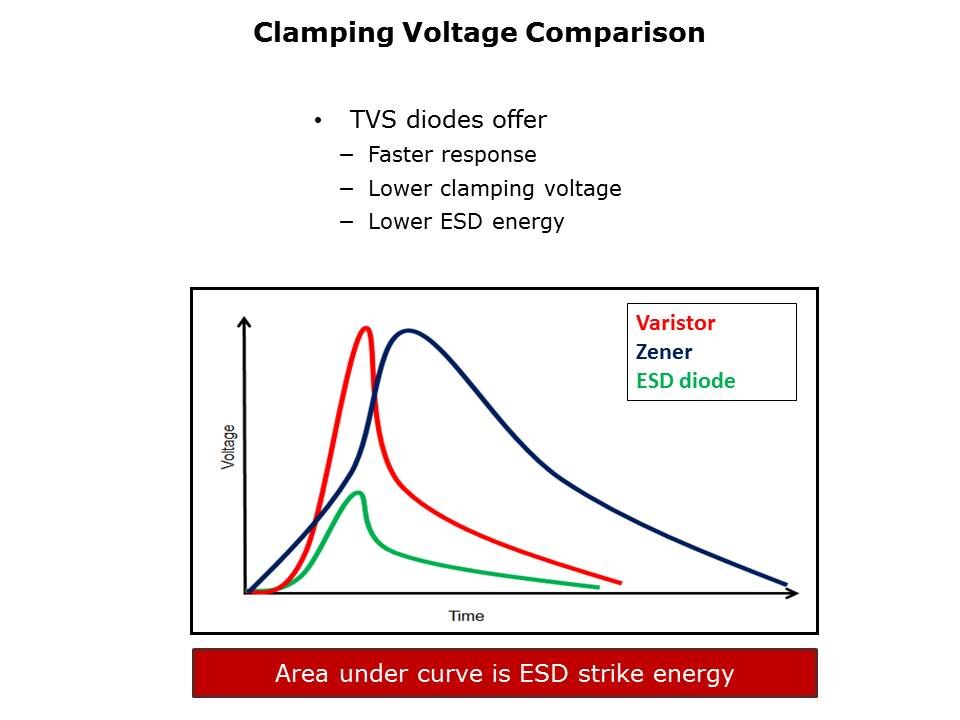 Clamping Voltage Comparison

• TVS diodes offer
– Faster response
– Lower clamping voltage
– Lower ESD energy

Varistor
Zener
ESD diode

Voltage

Time

Area under curve is ESD strike energy